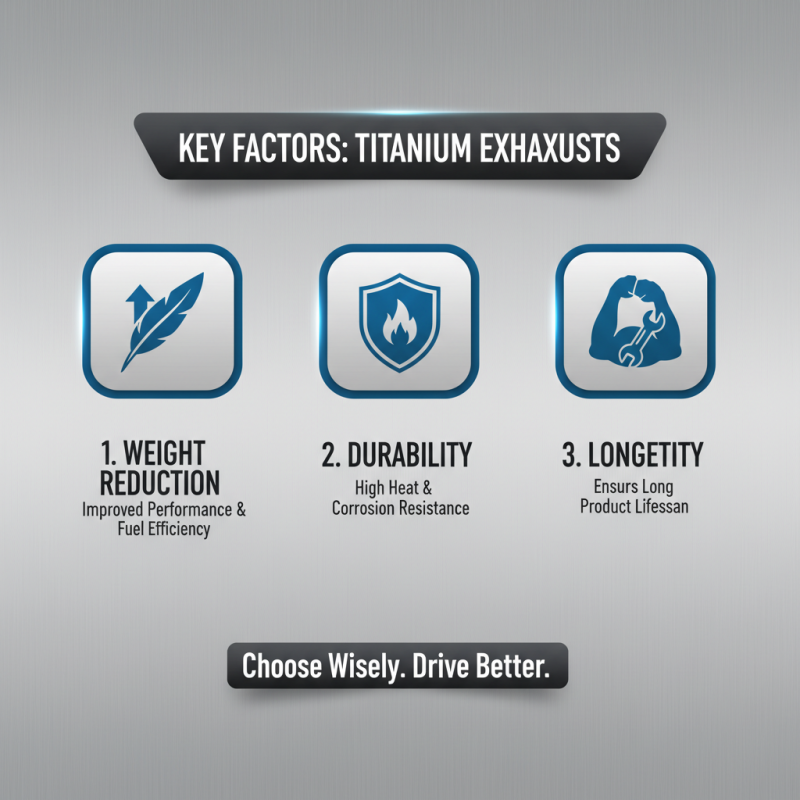 KEY FACTORS: TITANIUM EXHAXUSTS

1. WEIGHT REDUCTION
Improved Performance & Fuel Efficiency

2. DURABILITY
High Heat & Corrosion Resistance

3. LONGETITY
Ensurs Long Product Lifessan

Choose Wisely. Drive Better.